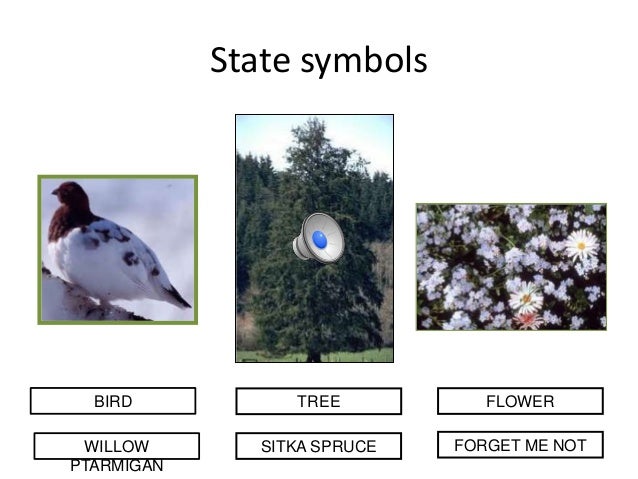 State symbols

BIRD

WILLOW PTARMIGAN

TREE

SITKA SPRUCE

FLOWER

FORGET ME NOT